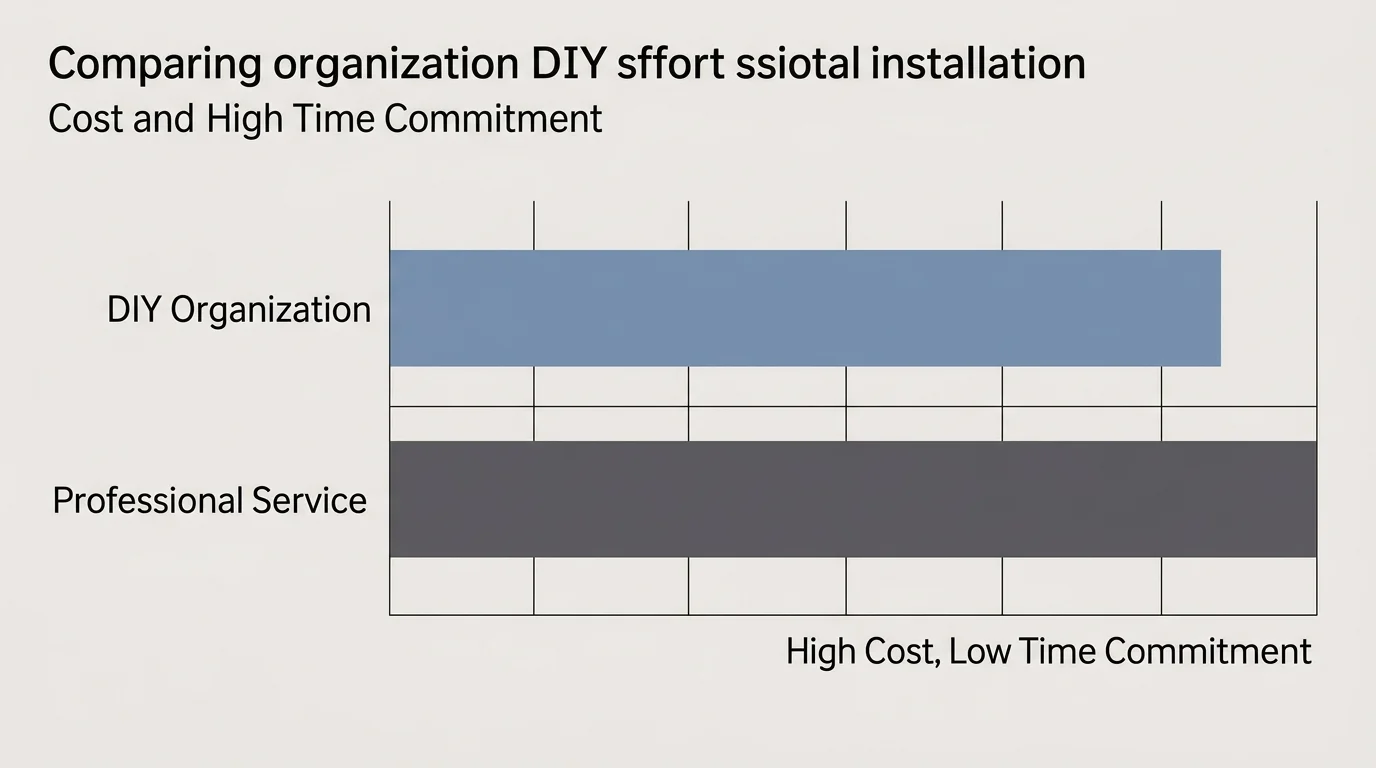 Comparing organization DIY sffort ssiotal installation
Cost and High Time Commitment

DIY Organization

Professional Service

High Cost, Low Time Commitment